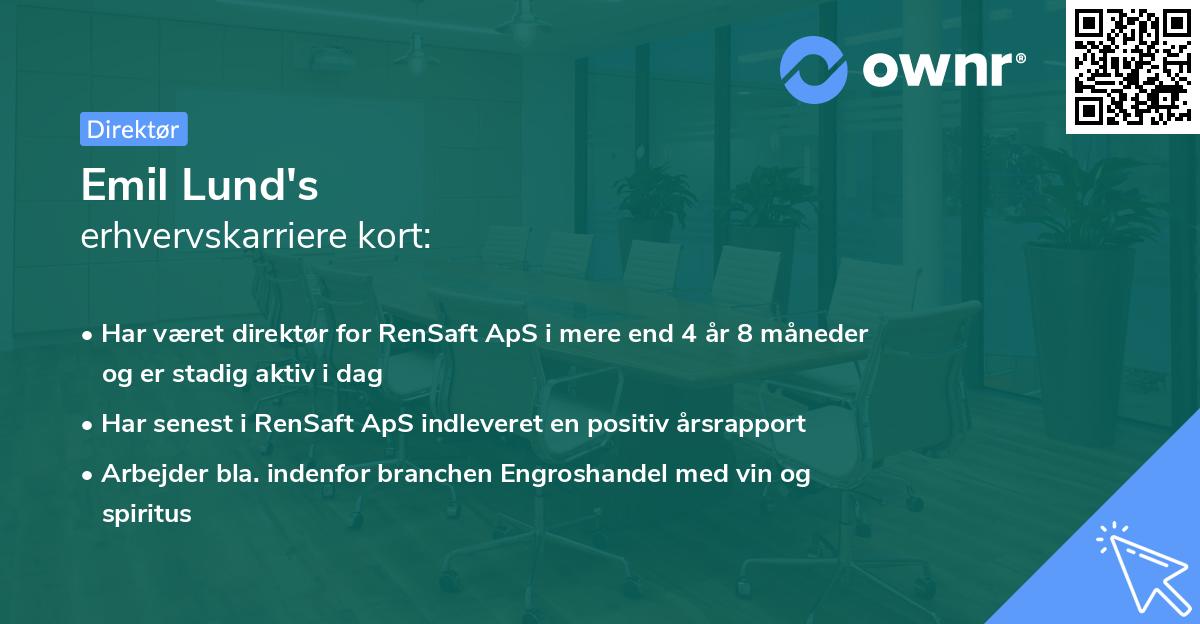 ownr®

Direktør

Emil Lund's
erhvervskarriere kort:

• Har været direktør for RenSaft ApS i mere end 4 år 8 måneder og er stadig aktiv i dag
• Har senest i RenSaft ApS indleveret en positiv årsrapport
• Arbejder bla. indenfor branchen Engroshandel med vin og spiritus